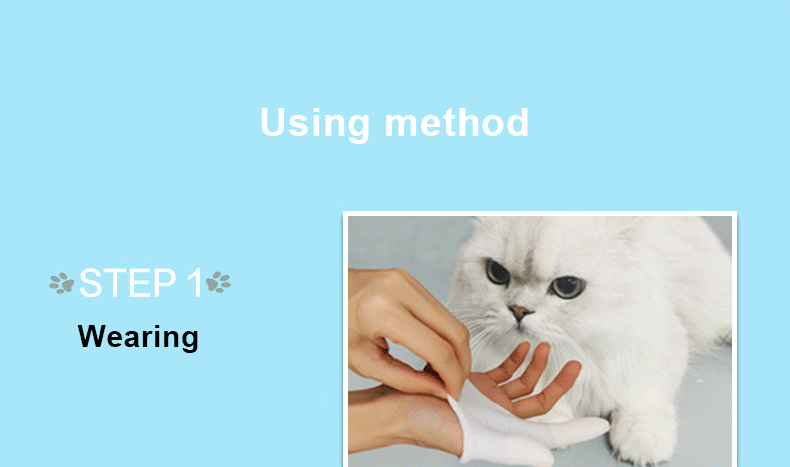 Using method

STEP 1

Wearing